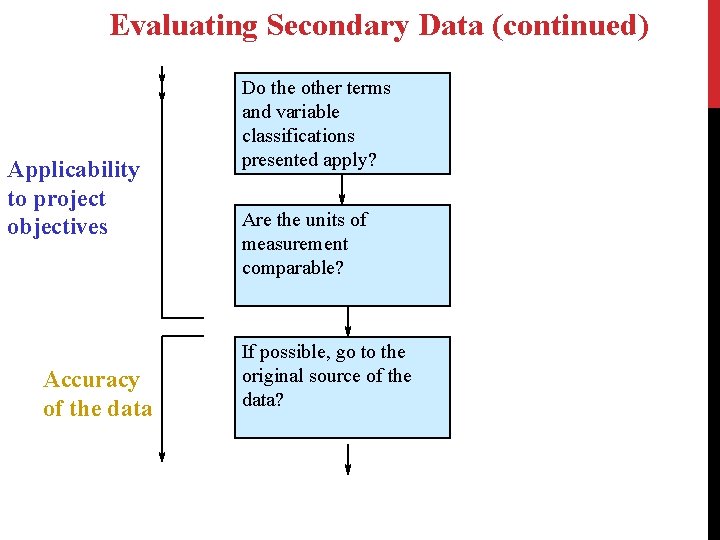 Evaluating Secondary Data (continued)

Applicability to project objectives

Do the other terms and variable classifications presented apply?

Are the units of measurement comparable?

Accuracy of the data

If possible, go to the original source of the data?